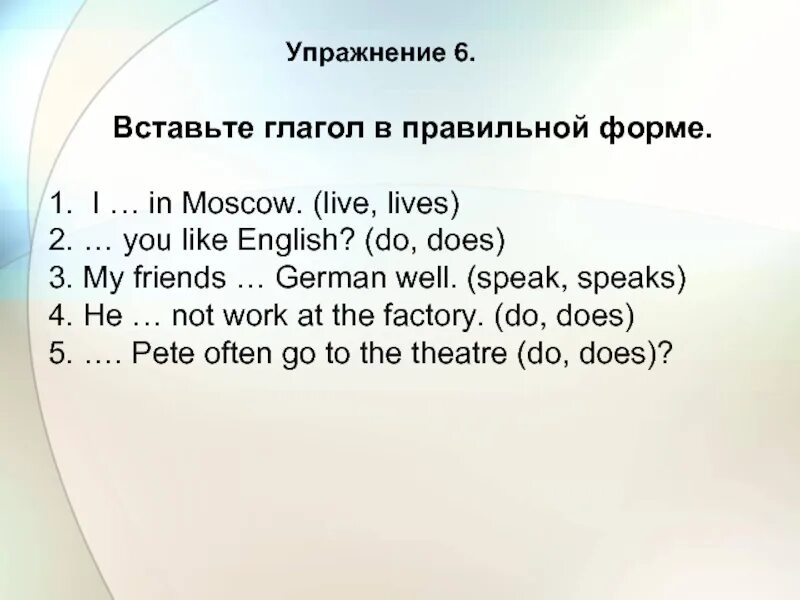 Упражнение 6.

Вставьте глагол в правильной форме.

1. I … in Moscow. (live, lives)
2. … you like English? (do, does)
3. My friends … German well. (speak, speaks)
4. He … not work at the factory. (do, does)
5. …. Pete often go to the theatre (do, does)?